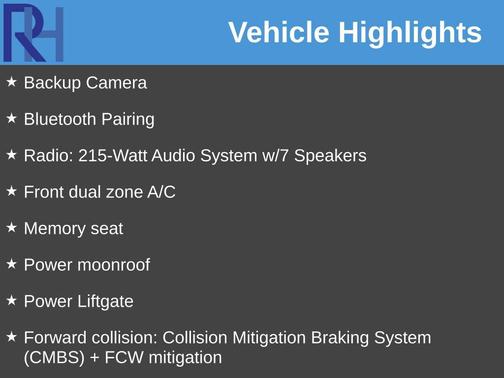 RH

Vehicle Highlights

★ Backup Camera

★ Bluetooth Pairing

★ Radio: 215-Watt Audio System w/7 Speakers

★ Front dual zone A/C

★ Memory seat

★ Power moonroof

★ Power Liftgate

★ Forward collision: Collision Mitigation Braking System (CMBS) + FCW mitigation